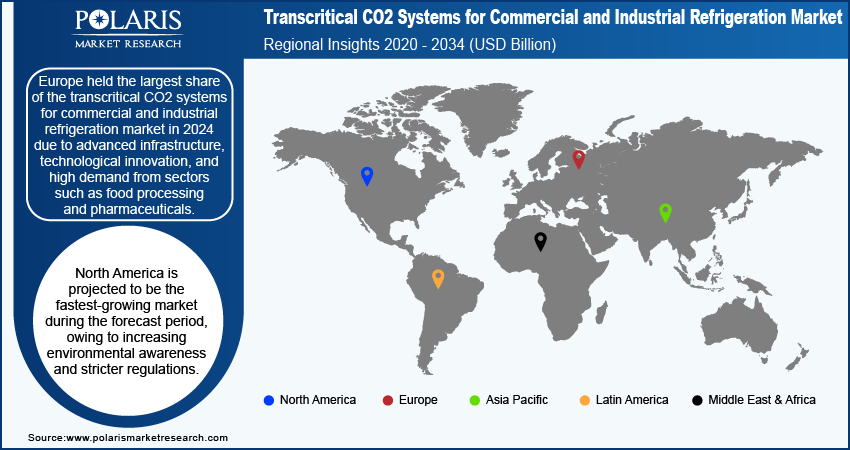 POLARIS
MARKET RESEARCH

Transcritical CO2 Systems for Commercial and Industrial Refrigeration Market
Regional Insights 2020 - 2034 (USD Billion)

Europe held the largest share of the transcritical CO2 systems for commercial and industrial refrigeration market in 2024 due to advanced infrastructure, technological innovation, and high demand from sectors such as food processing and pharmaceuticals.

North America is projected to be the fastest-growing market during the forecast period, owing to increasing environmental awareness and stricter regulations.

North America
Europe
Asia Pacific
Latin America
Middle East & Africa

Source:www.polarismarketresearch.com